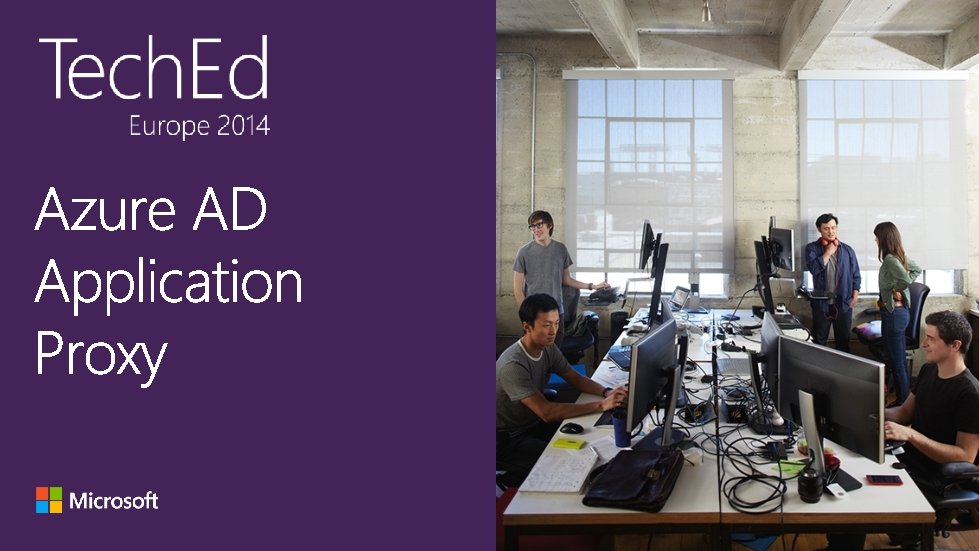 TechEd
Europe 2014

Azure AD Application Proxy

Microsoft